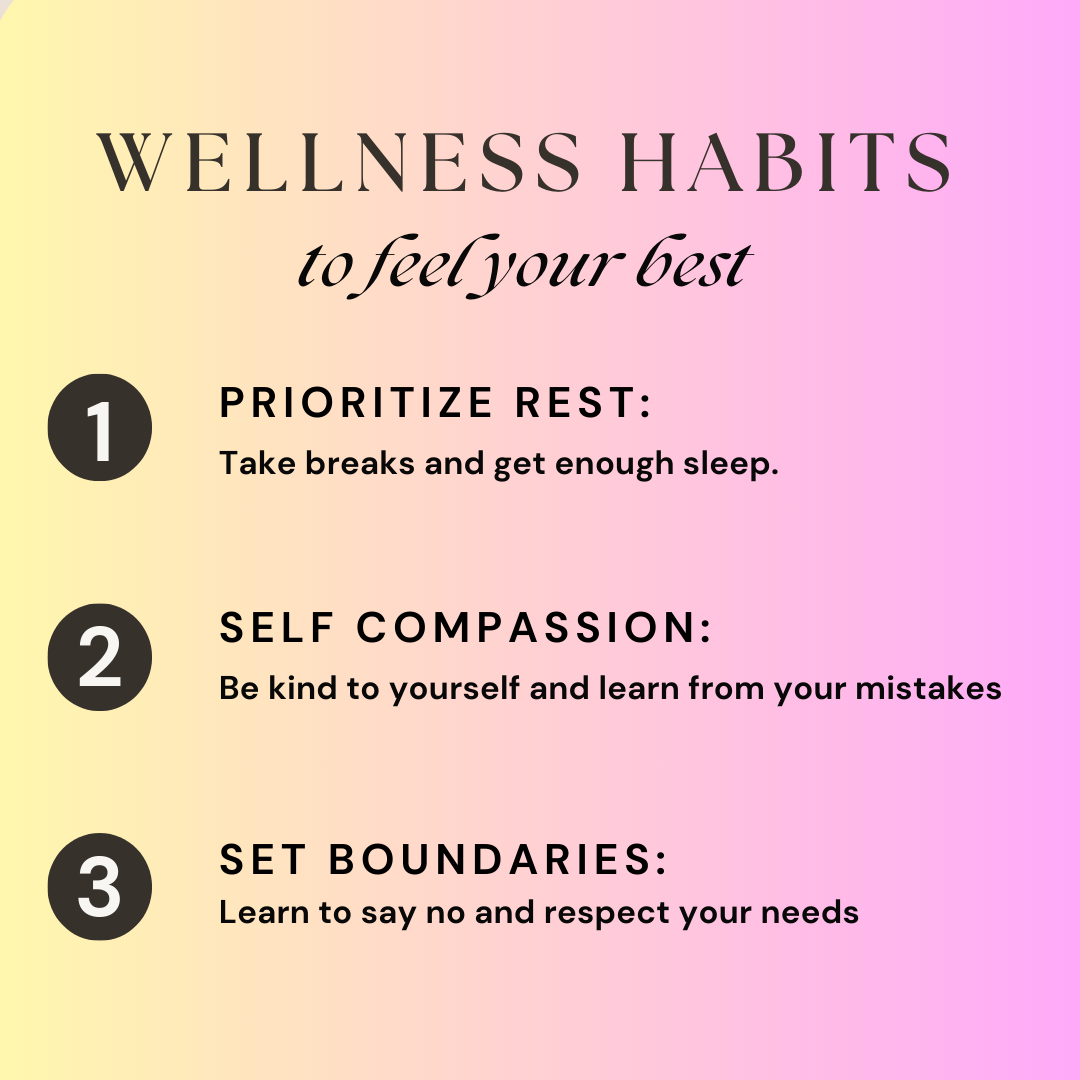 WELLNESS HABITS
to feel your best

1
PRIORITIZE REST:
Take breaks and get enough sleep.

2
SELF COMPASSION:
Be kind to yourself and learn from your mistakes

3
SET BOUNDARIES:
Learn to say no and respect your needs